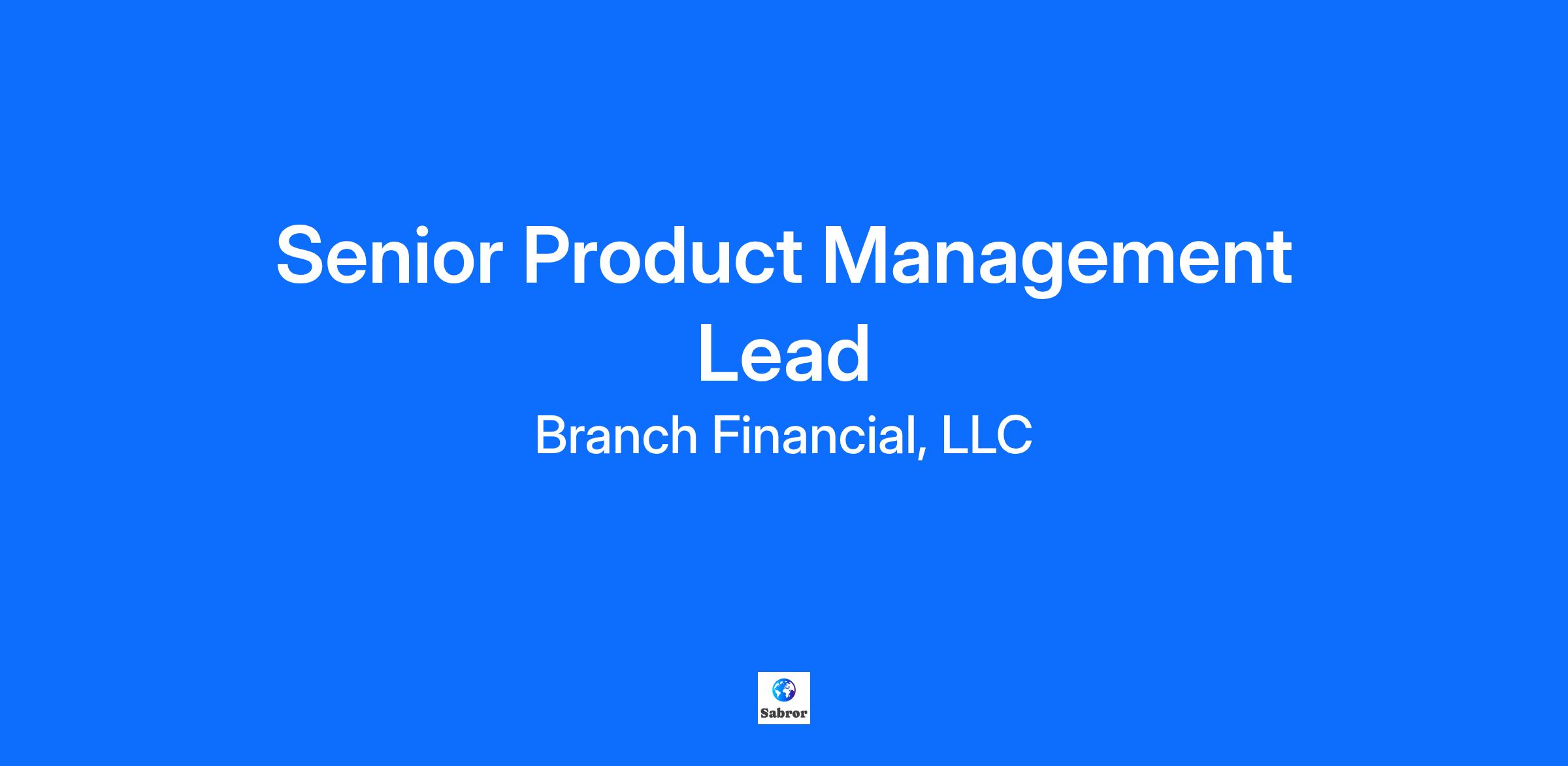 Senior Product Management Lead

Branch Financial, LLC

Sabror